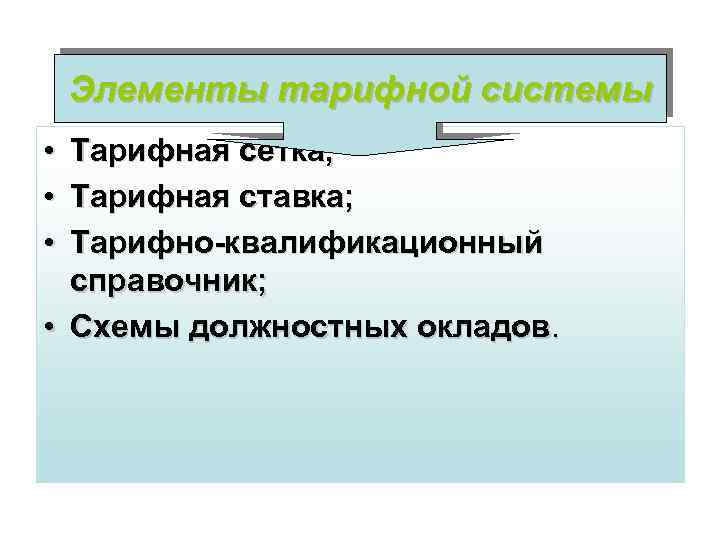 Элементы тарифной системы

• Тарифная сетка;
• Тарифная ставка;
• Тарифно-квалификационный справочник;
• Схемы должностных окладов.